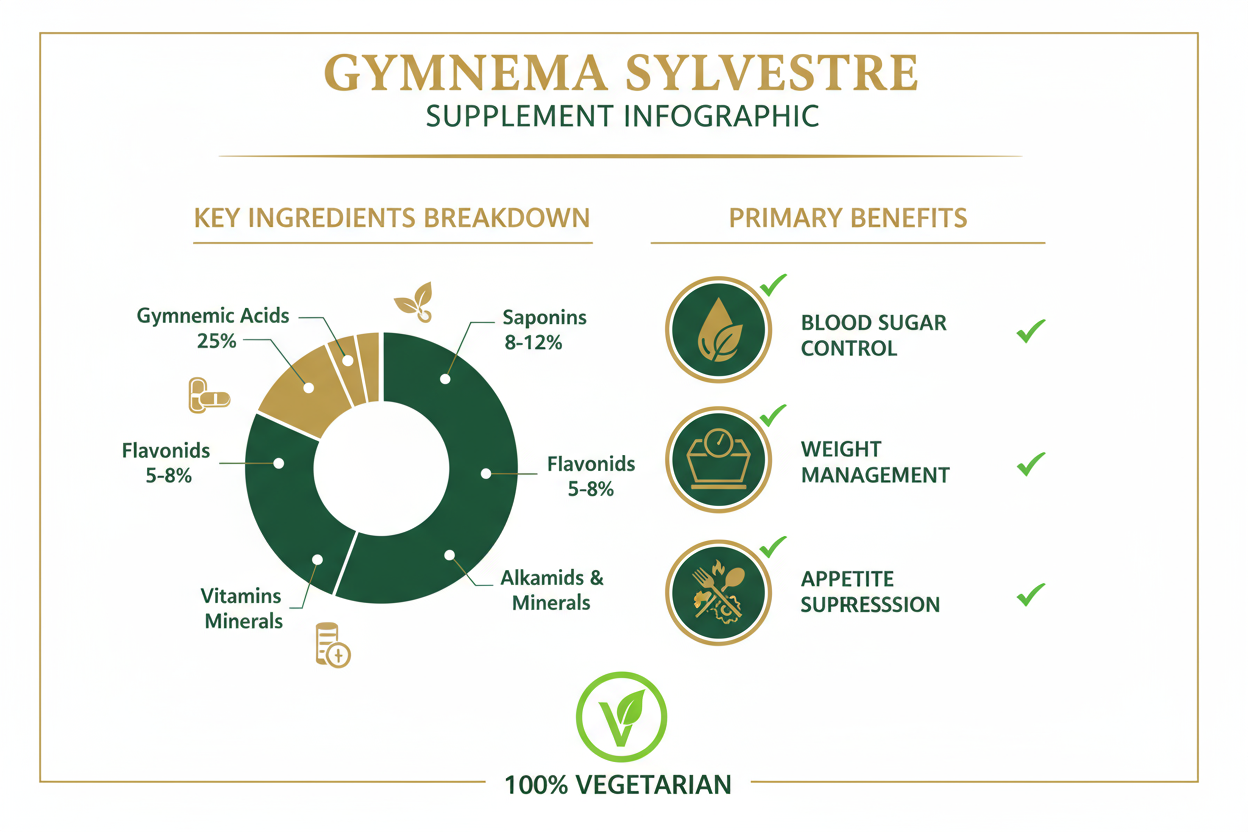 GYMNEMA SYLVESTRE
SUPPLEMENT INFOGRAPHIC

KEY INGREDIENTS BREAKDOWN

Gymnemic Acids 25%

Saponins 8-12%

Flavonids 5-8%

Flavonids 5-8%

Vitamins Minerals

Alkamids & Minerals

PRIMARY BENEFITS

BLOOD SUGAR CONTROL

WEIGHT MANAGEMENT

APPETITE SUPRESSSION

100% VEGETARIAN